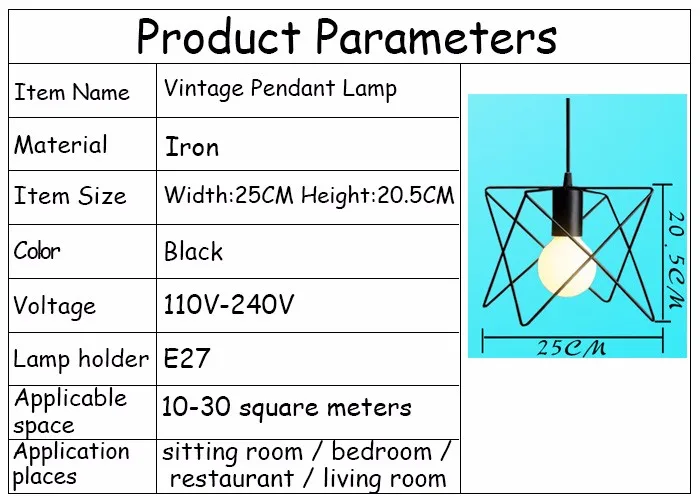 Product Parameters

| Item Name | Vintage Pendant Lamp |
|---|---|
| Material | Iron |
| Item Size | Width:25CM Height:20.5CM |
| Color | Black |
| Voltage | 110V-240V |
| Lamp holder | E27 |
| Applicable space | 10-30 square meters |
| Application places | sitting room / bedroom / restaurant / living room |

20.5CM
25CM